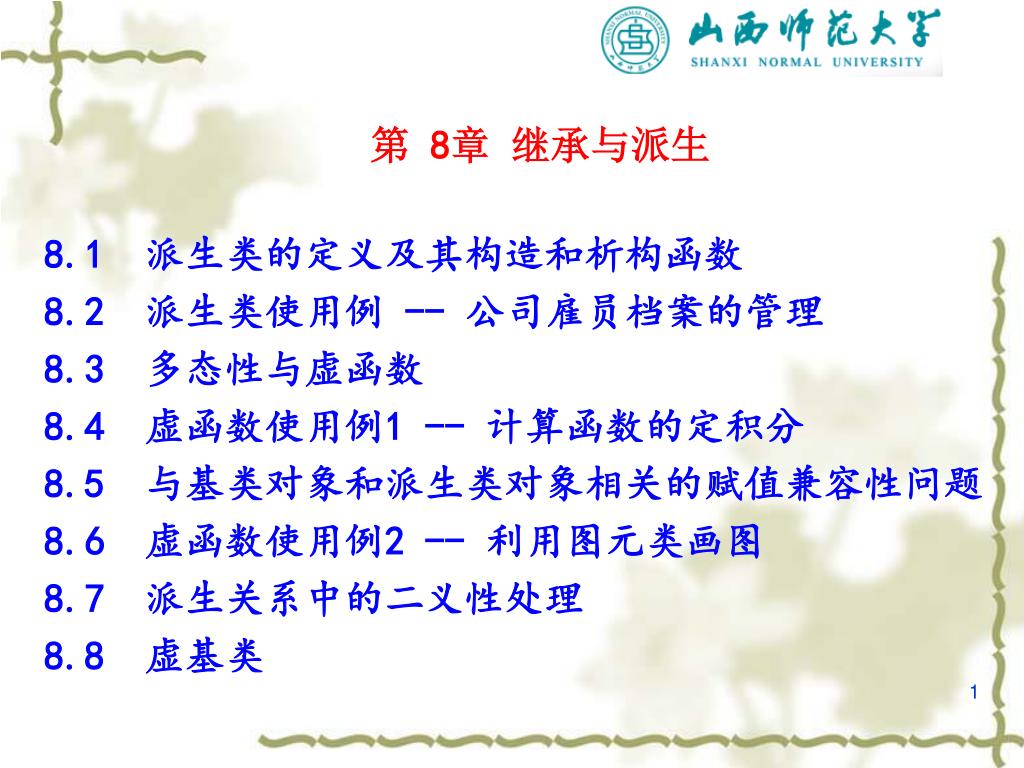 山西师范大学
SHANXI NORMAL UNIVERSITY

第 8章 继承与派生

8.1 派生类的定义及其构造和析构函数
8.2 派生类使用例 -- 公司雇员档案的管理
8.3 多态性与虚函数
8.4 虚函数使用例1 -- 计算函数的定积分
8.5 与基类对象和派生类对象相关的赋值兼容性问题
8.6 虚函数使用例2 -- 利用图元类画图
8.7 派生关系中的二义性处理
8.8 虚基类

1